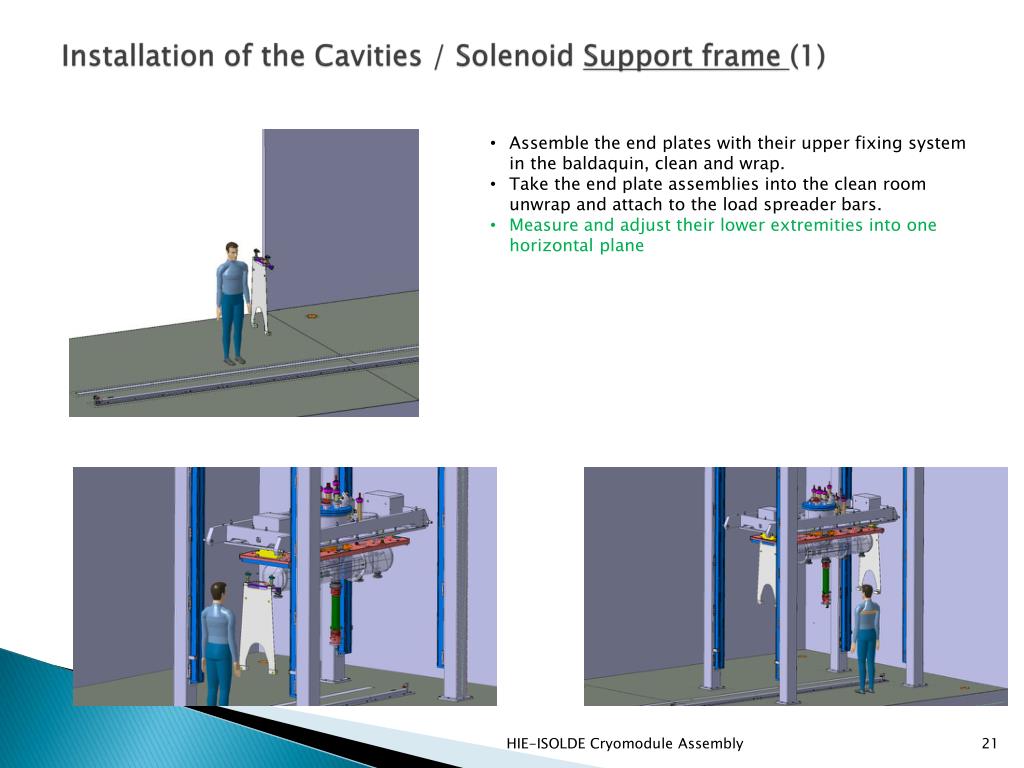 Installation of the Cavities / Solenoid Support frame (1)

• Assemble the end plates with their upper fixing system in the baldaquin, clean and wrap.
• Take the end plate assemblies into the clean room unwrap and attach to the load spreader bars.
• Measure and adjust their lower extremities into one horizontal plane

HIE-ISOLDE Cryomodule Assembly

21